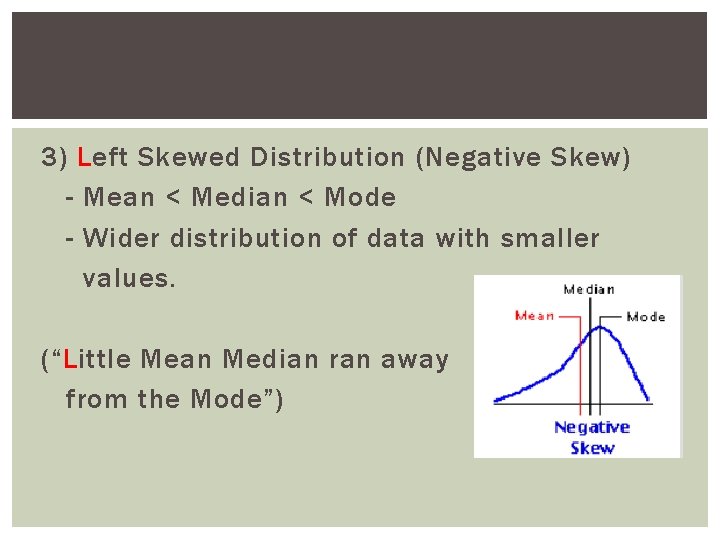 3) Left Skewed Distribution (Negative Skew)

- Mean < Median < Mode

- Wider distribution of data with smaller values.

(“Little Mean Median ran away from the Mode”)

Median

Mean

Mode

Negative Skew